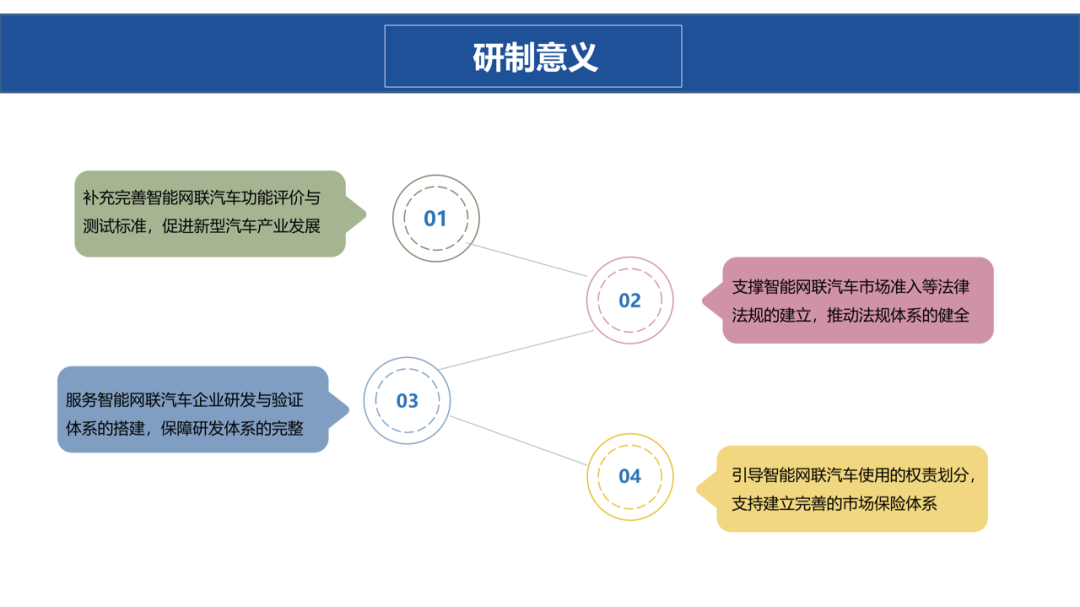 研制意义

补充完善智能网联汽车功能评价与测试标准，促进新型汽车产业发展

01

02

支撑智能网联汽车市场准入等法律法规的建立，推动法规体系的健全

服务智能网联汽车企业研发与验证体系的搭建，保障研发体系的完整

03

04

引导智能网联汽车使用的权责划分，支持建立完善的市场保险体系